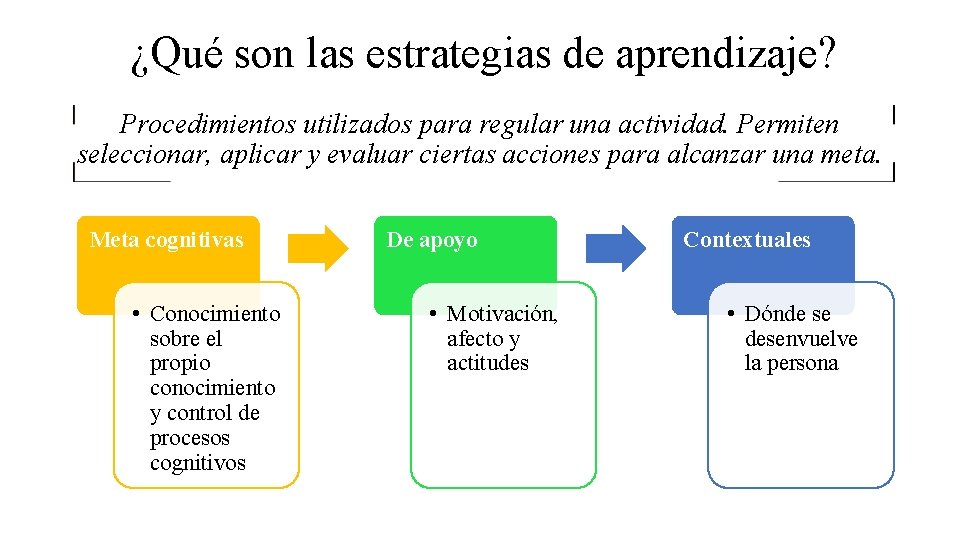 ¿Qué son las estrategias de aprendizaje?

Procedimientos utilizados para regular una actividad. Permiten seleccionar, aplicar y evaluar ciertas acciones para alcanzar una meta.

Meta cognitivas

• Conocimiento sobre el propio conocimiento y control de procesos cognitivos

De apoyo

• Motivación, afecto y actitudes

Contextuales

• Dónde se desenvuelve la persona